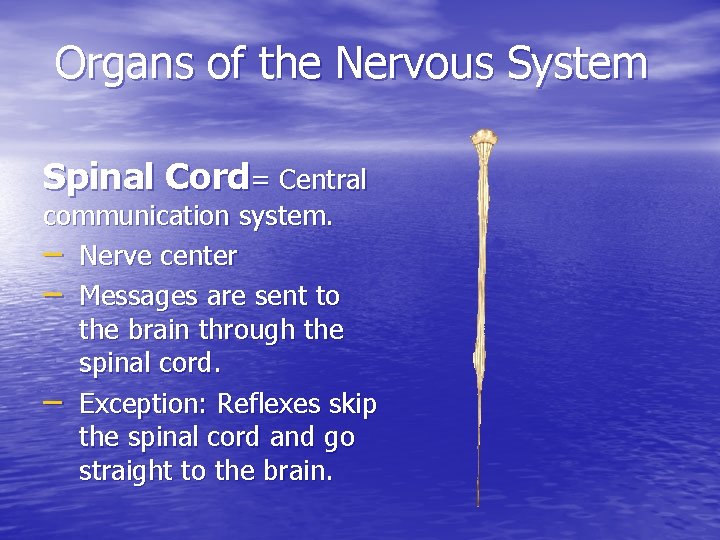 Organs of the Nervous System

Spinal Cord= Central communication system.

– Nerve center
– Messages are sent to the brain through the spinal cord.
– Exception: Reflexes skip the spinal cord and go straight to the brain.